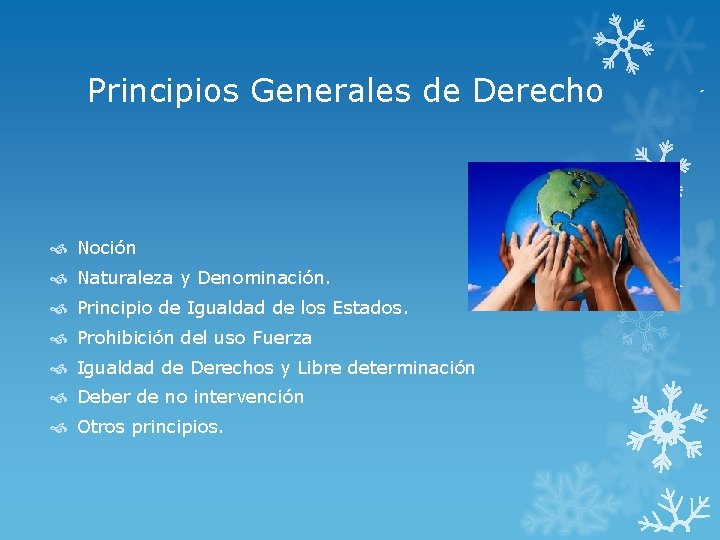 Principios Generales de Derecho

Noción
Naturaleza y Denominación.
Principio de Igualdad de los Estados.
Prohibición del uso Fuerza
Igualdad de Derechos y Libre determinación
Deber de no intervención
Otros principios.